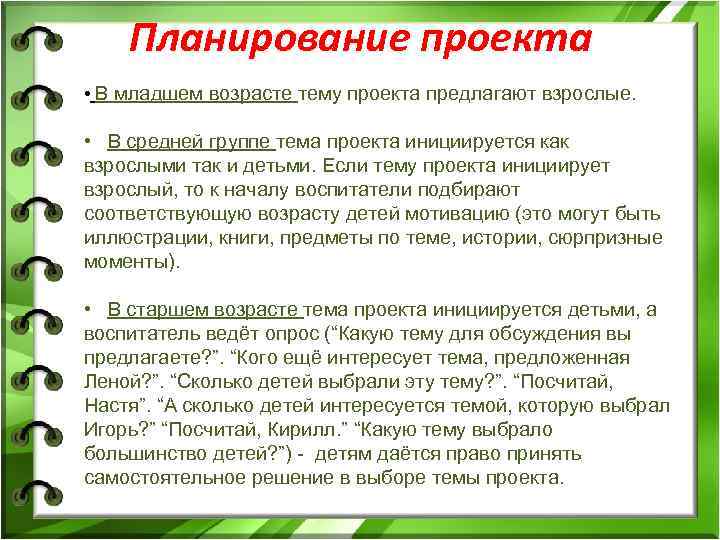 Планирование проекта

• В младшем возрасте тему проекта предлагают взрослые.

• В средней группе тема проекта инициируется как взрослыми так и детьми. Если тему проекта инициирует взрослый, то к началу воспитатели подбирают соответствующую возрасту детей мотивацию (это могут быть иллюстрации, книги, предметы по теме, истории, сюрпризные моменты).

• В старшем возрасте тема проекта инициируется детьми, а воспитатель ведёт опрос (“Какую тему для обсуждения вы предлагаете?”. “Кого ещё интересует тема, предложенная Леной?”. “Сколько детей выбрали эту тему?”. “Посчитай, Настя”. “А сколько детей интересуется темой, которую выбрал Игорь?” “Посчитай, Кирилл.” “Какую тему выбрало большинство детей?”) - детям даётся право принять самостоятельное решение в выборе темы проекта.